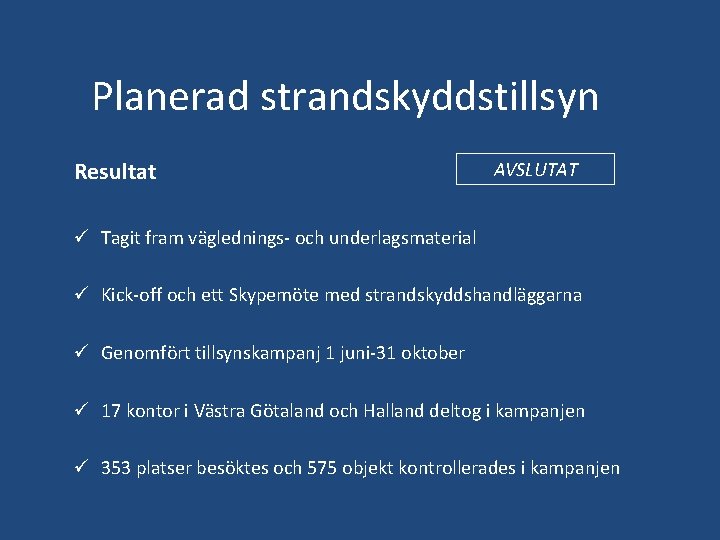 Planerad strandskyddstillsyn

Resultat

AVSLUTAT

✓ Tagit fram väglednings- och underlagsmaterial

✓ Kick-off och ett Skypemöte med strandskyddshandläggarna

✓ Genomfört tillsynskampanj 1 juni-31 oktober

✓ 17 kontor i Västra Götaland och Halland deltog i kampanjen

✓ 353 platser besöktes och 575 objekt kontrollerades i kampanjen